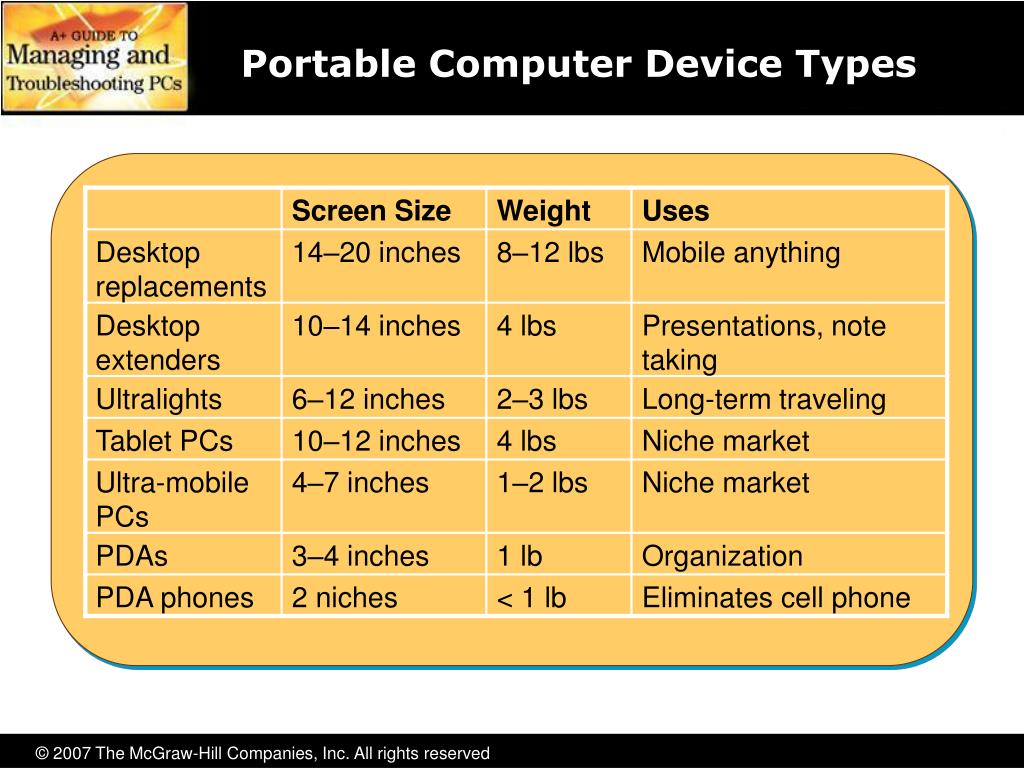 A+ GUIDE TO Managing and Troubleshooting PCs

Portable Computer Device Types

| | Screen Size | Weight | Uses |
|---|---|---|---|
| Desktop replacements | 14–20 inches | 8–12 lbs | Mobile anything |
| Desktop extenders | 10–14 inches | 4 lbs | Presentations, note taking |
| Ultralights | 6–12 inches | 2–3 lbs | Long-term traveling |
| Tablet PCs | 10–12 inches | 4 lbs | Niche market |
| Ultra-mobile PCs | 4–7 inches | 1–2 lbs | Niche market |
| PDAs | 3–4 inches | 1 lb | Organization |
| PDA phones | 2 niches | < 1 lb | Eliminates cell phone |

© 2007 The McGraw-Hill Companies, Inc. All rights reserved